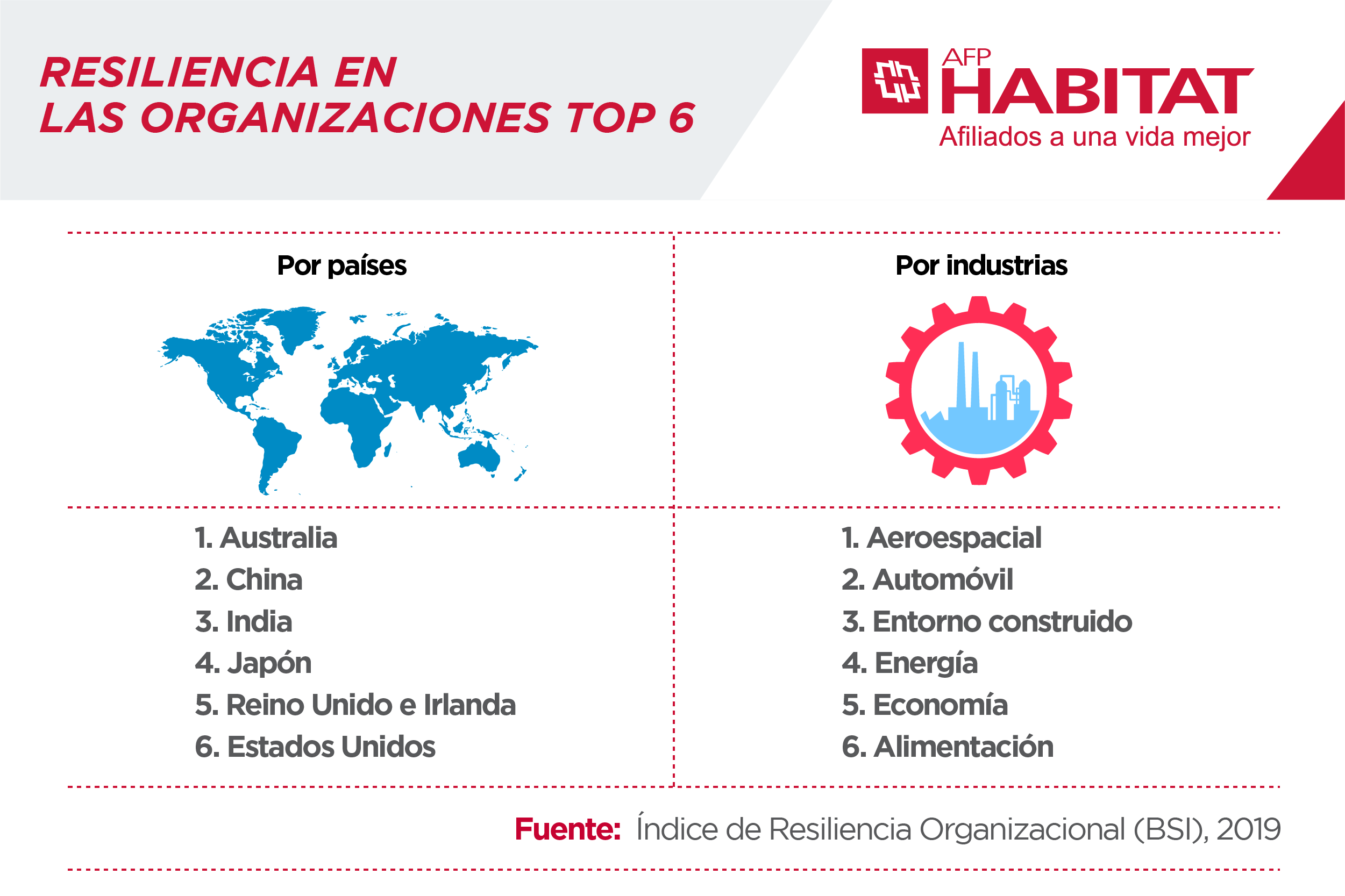 RESILIENCIA EN LAS ORGANIZACIONES TOP 6

AFP HABITAT
Afiliados a una vida mejor

Por países

1. Australia
2. China
3. India
4. Japón
5. Reino Unido e Irlanda
6. Estados Unidos

Por industrias

1. Aeroespacial
2. Automóvil
3. Entorno construido
4. Energía
5. Economía
6. Alimentación

Fuente: Índice de Resiliencia Organizacional (BSI), 2019